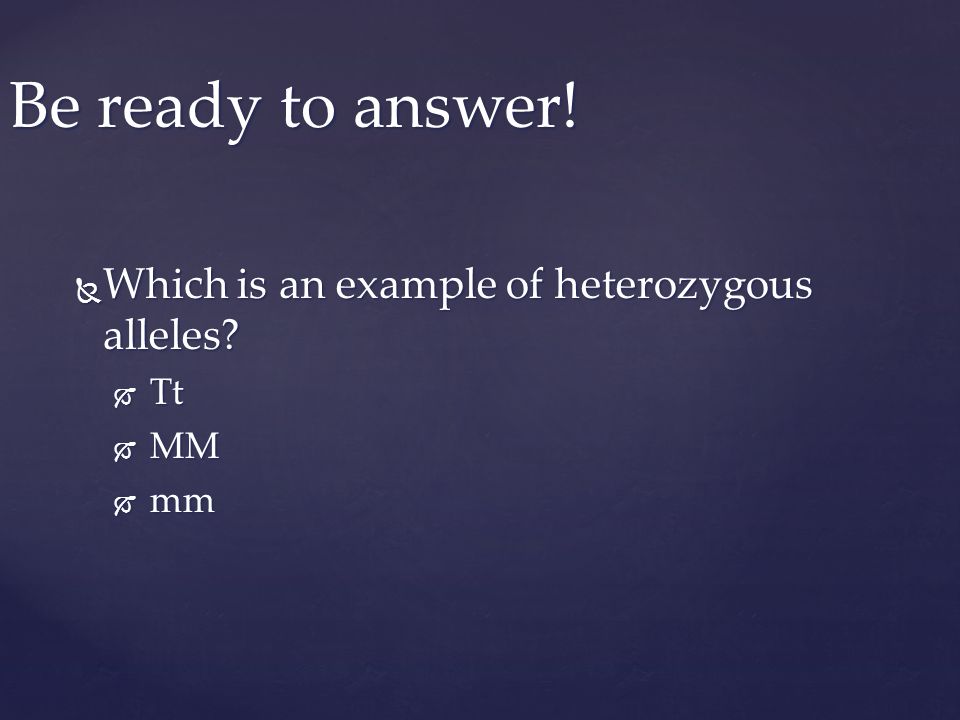 Be ready to answer!

Which is an example of heterozygous alleles?

Tt

MM

mm